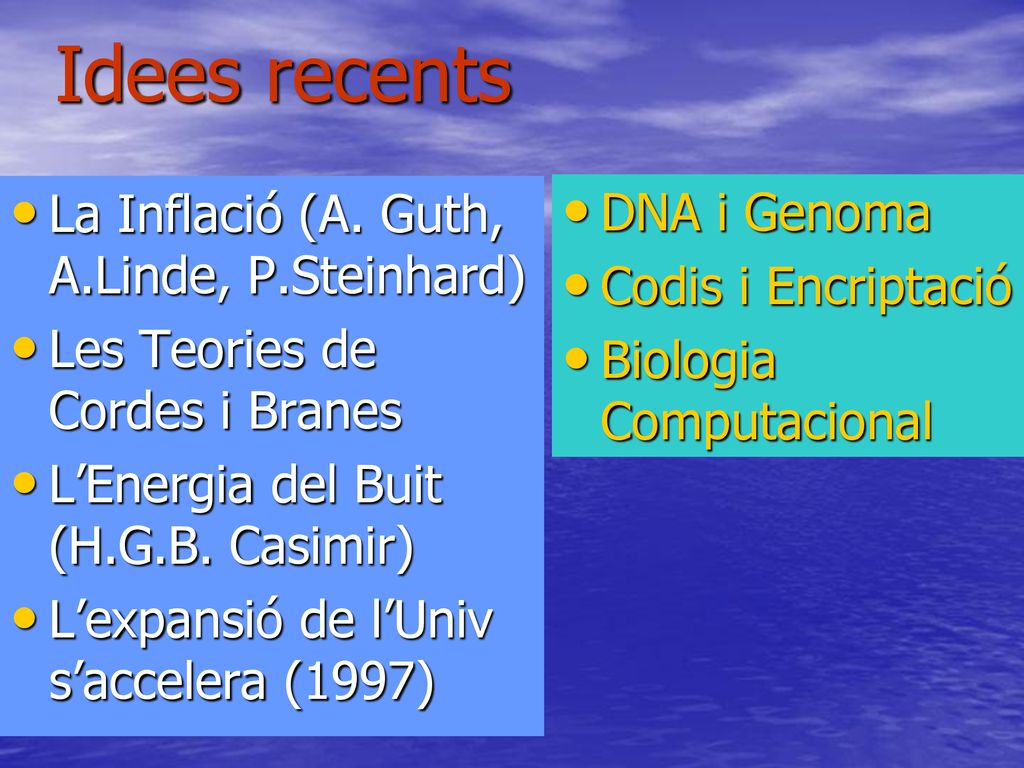 Idees recents

• La Inflació (A. Guth, A.Linde, P.Steinhard)
• Les Teories de Cordes i Branes
• L’Energia del Buit (H.G.B. Casimir)
• L’expansió de l’Univ s’accelera (1997)

• DNA i Genoma
• Codis i Encriptació
• Biologia Computacional